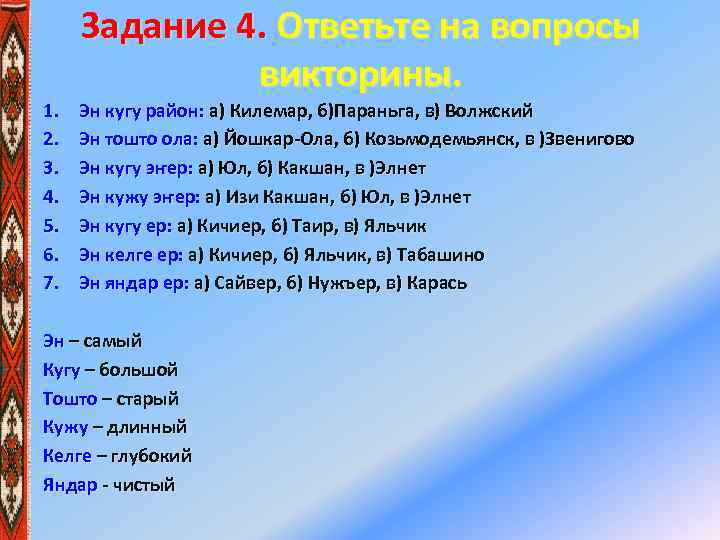 Задание 4. Ответьте на вопросы викторины.

1. Эн кугу район: а) Килемар, б)Параньга, в) Волжский
2. Эн тошто ола: а) Йошкар-Ола, б) Козьмодемьянск, в )Звенигово
3. Эн кугу эҥер: а) Юл, б) Какшан, в )Элнет
4. Эн кужу эҥер: а) Изи Какшан, б) Юл, в )Элнет
5. Эн кугу ер: а) Кичиер, б) Таир, в) Яльчик
6. Эн келге ер: а) Кичиер, б) Яльчик, в) Табашино
7. Эн яндар ер: а) Сайвер, б) Нужъер, в) Карась

Эн – самый
Кугу – большой
Тошто – старый
Кужу – длинный
Келге – глубокий
Яндар - чистый